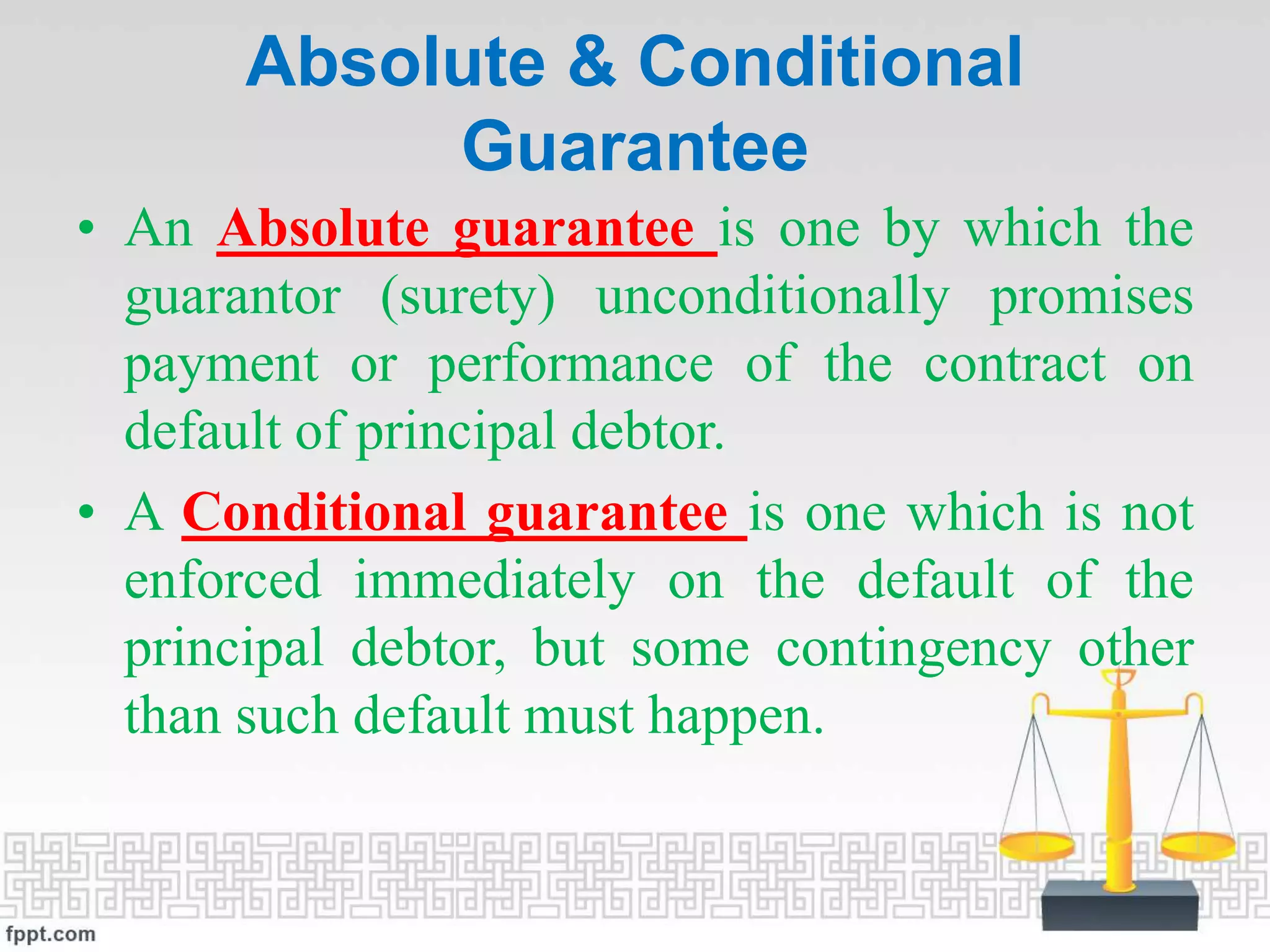 Absolute & Conditional Guarantee

• An Absolute guarantee is one by which the guarantor (surety) unconditionally promises payment or performance of the contract on default of principal debtor.

• A Conditional guarantee is one which is not enforced immediately on the default of the principal debtor, but some contingency other than such default must happen.

fppt.com